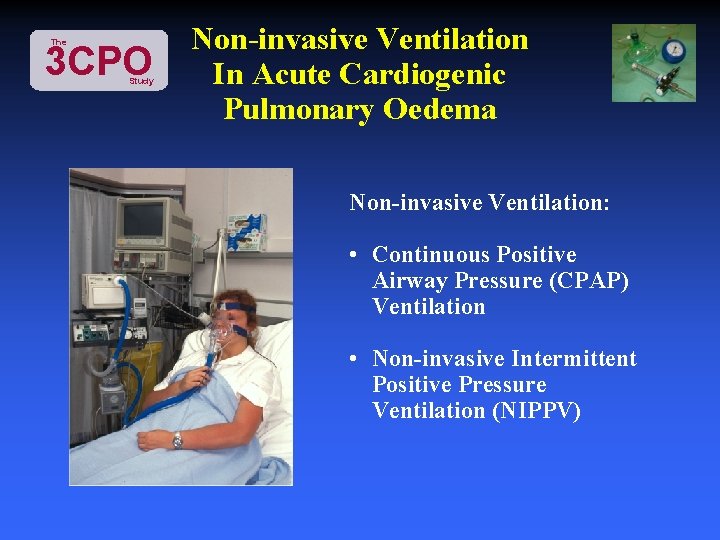 The 3CPO Study

Non-invasive Ventilation In Acute Cardiogenic Pulmonary Oedema

Non-invasive Ventilation:

• Continuous Positive Airway Pressure (CPAP) Ventilation

• Non-invasive Intermittent Positive Pressure Ventilation (NIPPV)